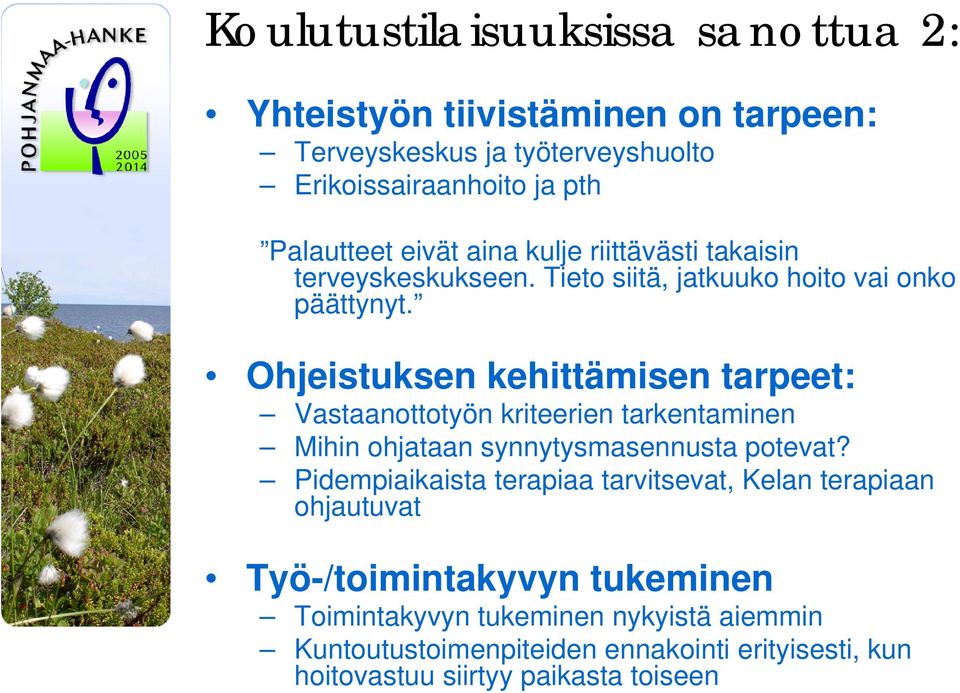 POHJANMAA-HANKE
2005
2014

Koulutustilaisuuksissa sanottua 2:

• Yhteistyön tiivistäminen on tarpeen:
– Terveyskeskus ja työterveyshuolto
– Erikoissairaanhoito ja pth

”Palautteet eivät aina kulje riittävästi takaisin terveyskeskukseen. Tieto siitä, jatkuuko hoito vai onko päättynyt.”

• Ohjeistuksen kehittämisen tarpeet:
– Vastaanottotyön kriteerien tarkentaminen
– Mihin ohjataan synnytysmasennusta potevat?
– Pidempiaikaista terapiaa tarvitsevat, Kelan terapiaan ohjautuvat

• Työ-/toimintakyvyn tukeminen
– Toimintakyvyn tukeminen nykyistä aiemmin
– Kuntoutustoimenpiteiden ennakointi erityisesti, kun hoitovastuu siirtyy paikasta toiseen